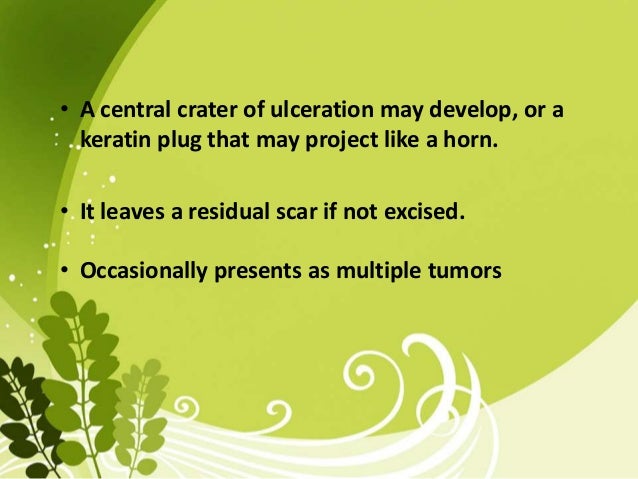 • A central crater of ulceration may develop, or a keratin plug that may project like a horn.

• It leaves a residual scar if not excised.

• Occasionally presents as multiple tumors